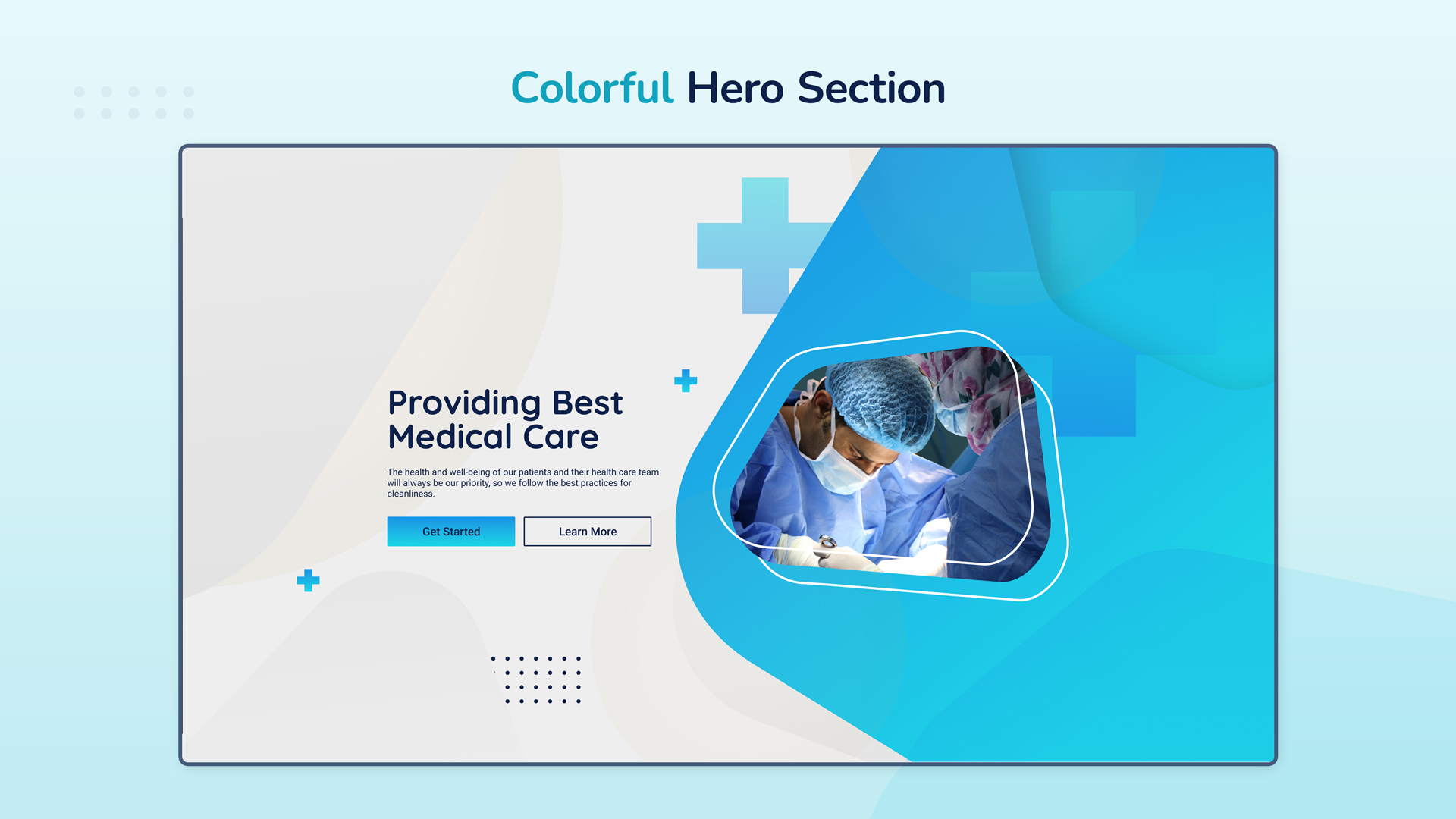 Colorful Hero Section

Providing Best Medical Care

The health and well-being of our patients and their health care team will always be our priority, so we follow the best practices for cleanliness.

Get Started

Learn More